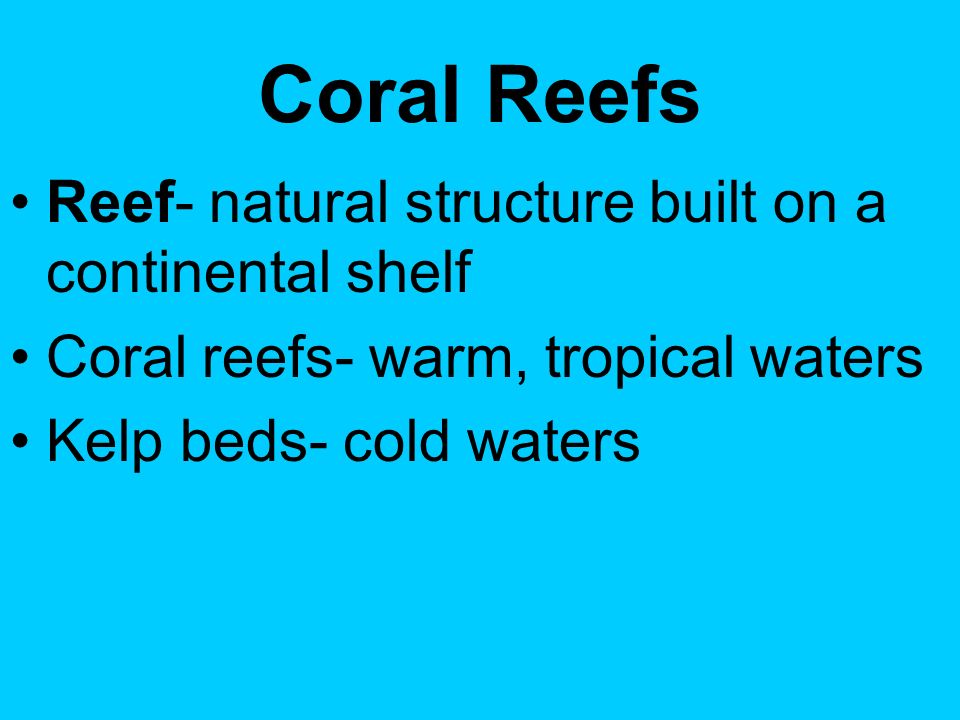 Coral Reefs

• Reef- natural structure built on a continental shelf
• Coral reefs- warm, tropical waters
• Kelp beds- cold waters